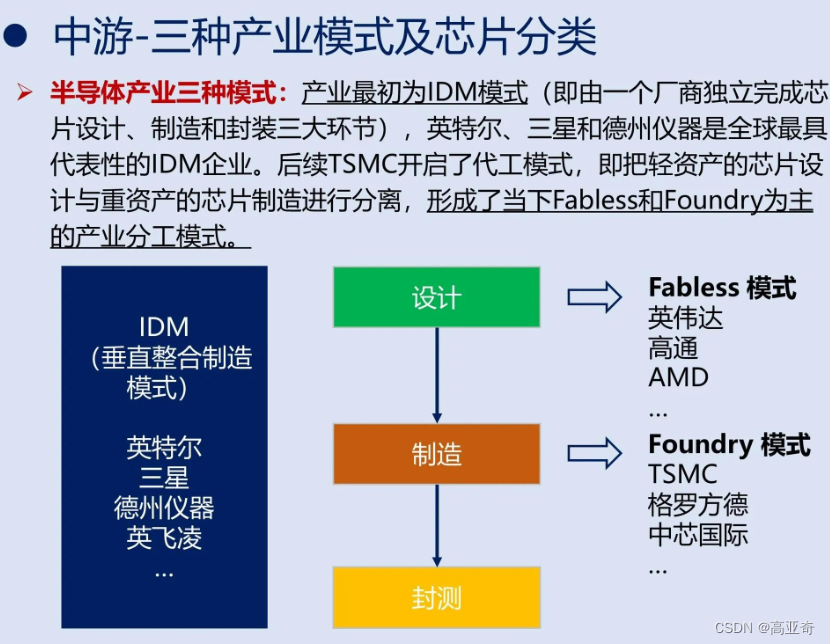 中游-三种产业模式及芯片分类

半导体产业三种模式：产业最初为IDM模式（即由一个厂商独立完成芯片设计、制造和封装三大环节），英特尔、三星和德州仪器是全球最具代表性的IDM企业。后续TSMC开启了代工模式，即把轻资产的芯片设计与重资产的芯片制造进行分离，形成了当下Fabless和Foundry为主的产业分工模式。

IDM
（垂直整合制造模式）

英特尔
三星
德州仪器
英飞凌
...

设计

制造

封测

Fabless 模式
英伟达
高通
AMD
...

Foundry 模式
TSMC
格罗方德
中芯国际
...

CSDN @高亚奇